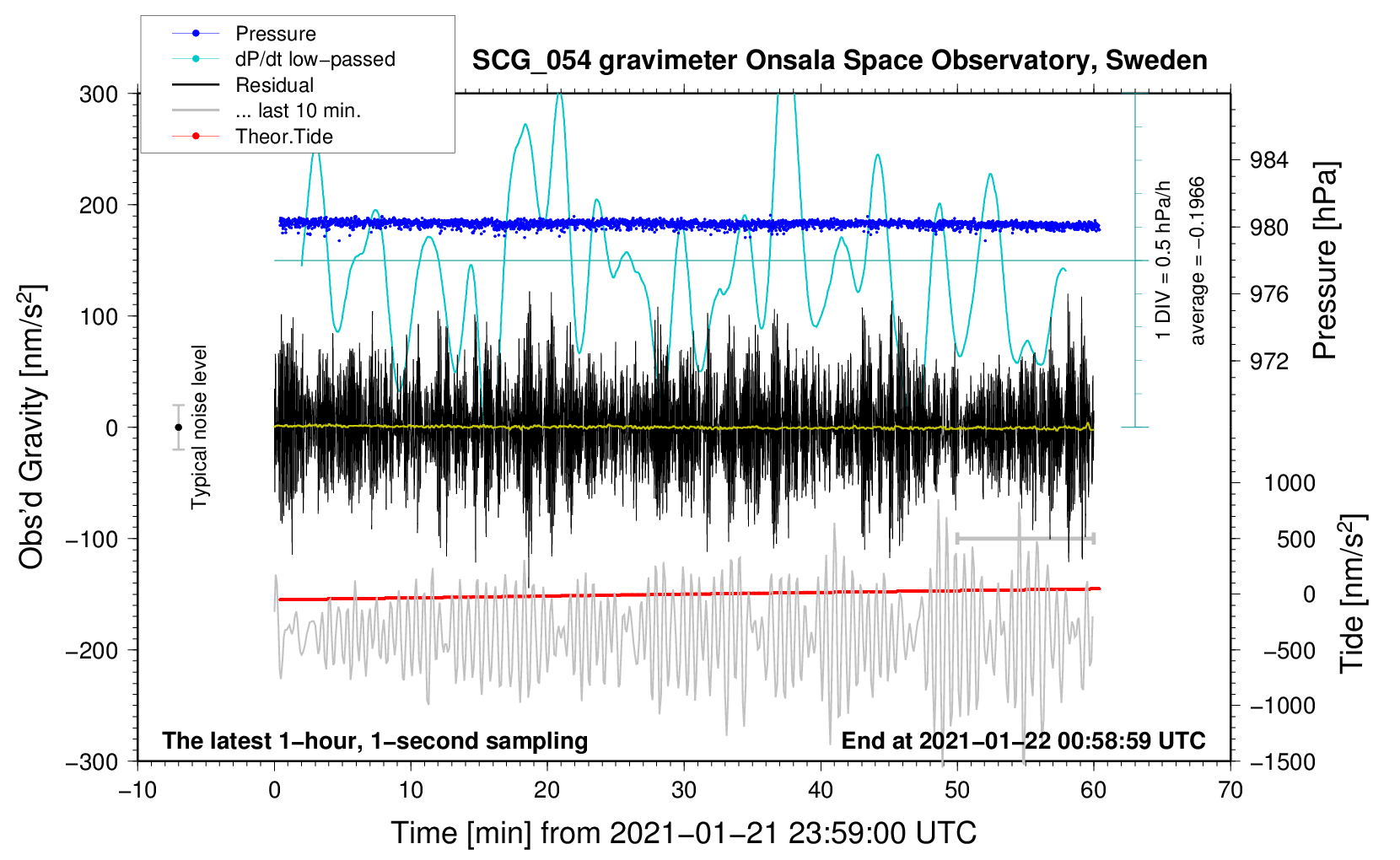 Pressure
dP/dt low−passed
Residual
... last 10 min.
Theor.Tide

SCG_054 gravimeter Onsala Space Observatory, Sweden

300
200
100
0
−100
−200
−300

Obs'd Gravity [nm/s$^2$]

Typical noise level

1 DIV = 0.5 hPa/h
average = −0.1966

984
980
976
972

Pressure [hPa]

1000
500
0
−500
−1000
−1500

Tide [nm/s$^2$]

The latest 1−hour, 1−second sampling
End at 2021−01−22 00:58:59 UTC

−10
0
10
20
30
40
50
60
70

Time [min] from 2021−01−21 23:59:00 UTC